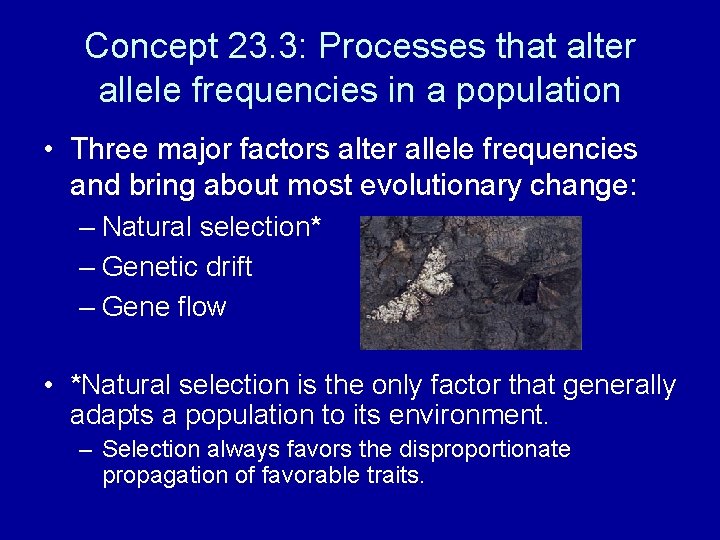 Concept 23.3: Processes that alter allele frequencies in a population

• Three major factors alter allele frequencies and bring about most evolutionary change:
– Natural selection*
– Genetic drift
– Gene flow

• *Natural selection is the only factor that generally adapts a population to its environment.
– Selection always favors the disproportionate propagation of favorable traits.